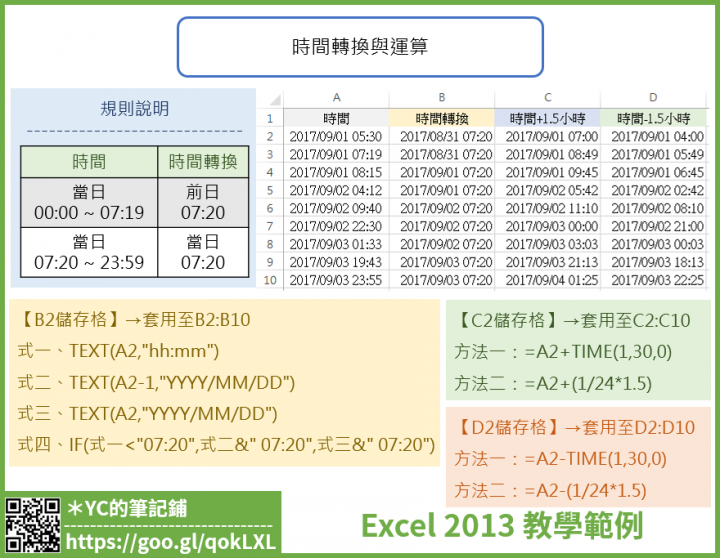 時間轉換與運算

規則說明

| 時間 | 時間轉換 |
|---|---|
| 當日 00:00 ~ 07:19 | 前日 07:20 |
| 當日 07:20 ~ 23:59 | 當日 07:20 |

| | A | B | C | D |
|---|---|---|---|---|
| 1 | 時間 | 時間轉換 | 時間+1.5小時 | 時間-1.5小時 |
| 2 | 2017/09/01 05:30 | 2017/08/31 07:20 | 2017/09/01 07:00 | 2017/09/01 04:00 |
| 3 | 2017/09/01 07:19 | 2017/08/31 07:20 | 2017/09/01 08:49 | 2017/09/01 05:49 |
| 4 | 2017/09/01 08:15 | 2017/09/01 07:20 | 2017/09/01 09:45 | 2017/09/01 06:45 |
| 5 | 2017/09/02 04:12 | 2017/09/01 07:20 | 2017/09/02 05:42 | 2017/09/02 02:42 |
| 6 | 2017/09/02 09:40 | 2017/09/02 07:20 | 2017/09/02 11:10 | 2017/09/02 08:10 |
| 7 | 2017/09/02 22:30 | 2017/09/02 07:20 | 2017/09/03 00:00 | 2017/09/02 21:00 |
| 8 | 2017/09/03 01:33 | 2017/09/02 07:20 | 2017/09/03 03:03 | 2017/09/03 00:03 |
| 9 | 2017/09/03 19:43 | 2017/09/03 07:20 | 2017/09/03 21:13 | 2017/09/03 18:13 |
| 10 | 2017/09/03 23:55 | 2017/09/03 07:20 | 2017/09/04 01:25 | 2017/09/03 22:25 |

【B2儲存格】→套用至B2:B10
式一、TEXT(A2,"hh:mm")
式二、TEXT(A2-1,"YYYY/MM/DD")
式三、TEXT(A2,"YYYY/MM/DD")
式四、IF(式一<"07:20",式二&" 07:20",式三&" 07:20")

【C2儲存格】→套用至C2:C10
方法一：=A2+TIME(1,30,0)
方法二：=A2+(1/24*1.5)

【D2儲存格】→套用至D2:D10
方法一：=A2-TIME(1,30,0)
方法二：=A2-(1/24*1.5)

＊YC的筆記鋪
https://goo.gl/qokLXL

Excel 2013 教學範例